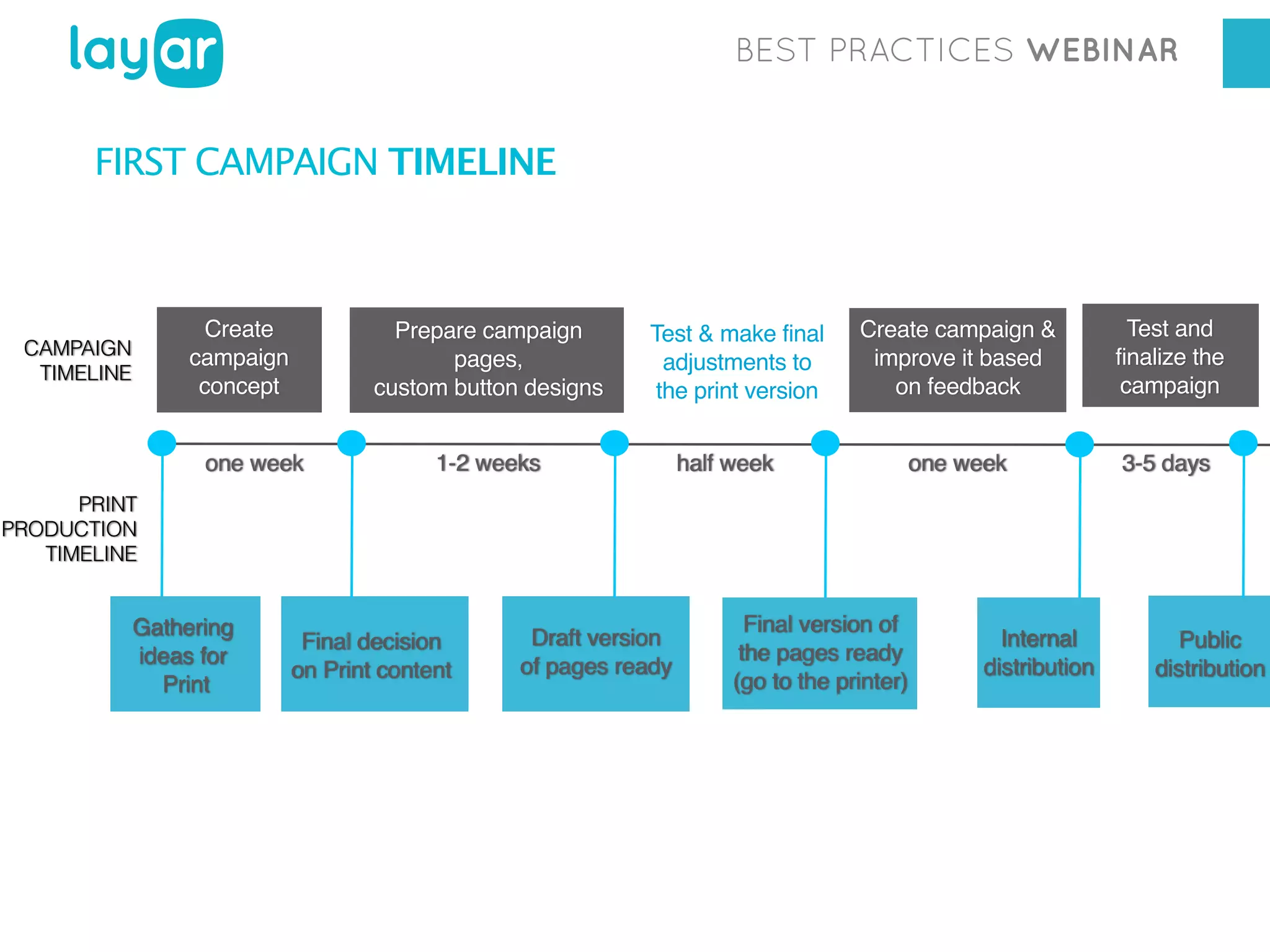 layar

BEST PRACTICES WEBINAR

FIRST CAMPAIGN TIMELINE

CAMPAIGN TIMELINE

Create campaign concept

Prepare campaign pages, custom button designs

Test & make final adjustments to the print version

Create campaign & improve it based on feedback

Test and finalize the campaign

one week

1-2 weeks

half week

one week

3-5 days

PRINT PRODUCTION TIMELINE

Gathering ideas for Print

Final decision on Print content

Draft version of pages ready

Final version of the pages ready (go to the printer)

Internal distribution

Public distribution